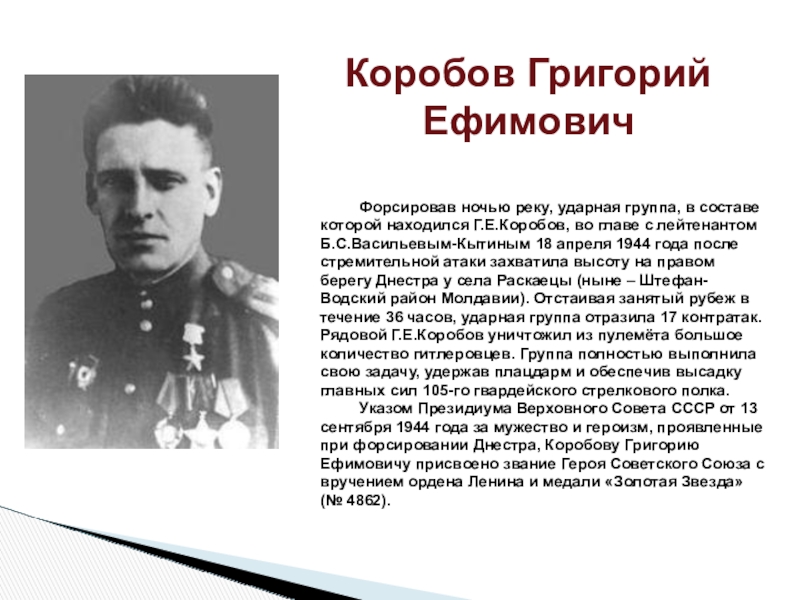 Коробов Григорий Ефимович

Форсировав ночью реку, ударная группа, в составе которой находился Г.Е.Коробов, во главе с лейтенантом Б.С.Васильевым-Кытиным 18 апреля 1944 года после стремительной атаки захватила высоту на правом берегу Днестра у села Раскаецы (ныне – Штефан-Водский район Молдавии). Отстаивая занятый рубеж в течение 36 часов, ударная группа отразила 17 контратак. Рядовой Г.Е.Коробов уничтожил из пулемёта большое количество гитлеровцев. Группа полностью выполнила свою задачу, удержав плацдарм и обеспечив высадку главных сил 105-го гвардейского стрелкового полка.

Указом Президиума Верховного Совета СССР от 13 сентября 1944 года за мужество и героизм, проявленные при форсировании Днестра, Коробову Григорию Ефимовичу присвоено звание Героя Советского Союза с вручением ордена Ленина и медали «Золотая Звезда» (№ 4862).